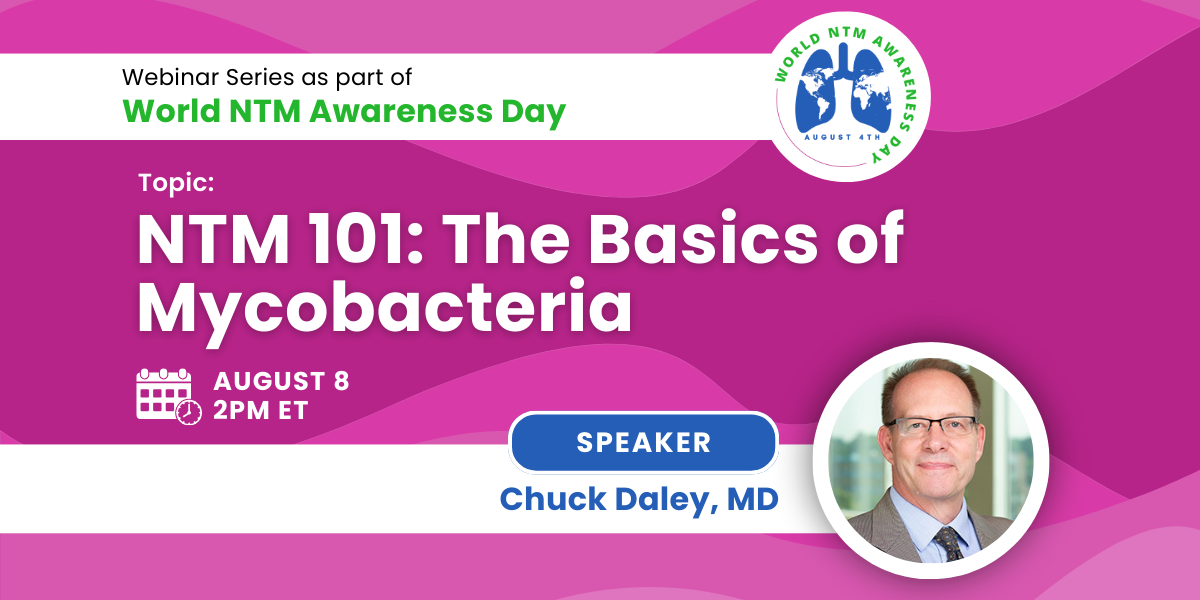 Webinar Series as part of
World NTM Awareness Day

WORLD NTM AWARENESS DAY
AUGUST 4TH

Topic:
NTM 101: The Basics of Mycobacteria

AUGUST 8
2PM ET

SPEAKER
Chuck Daley, MD